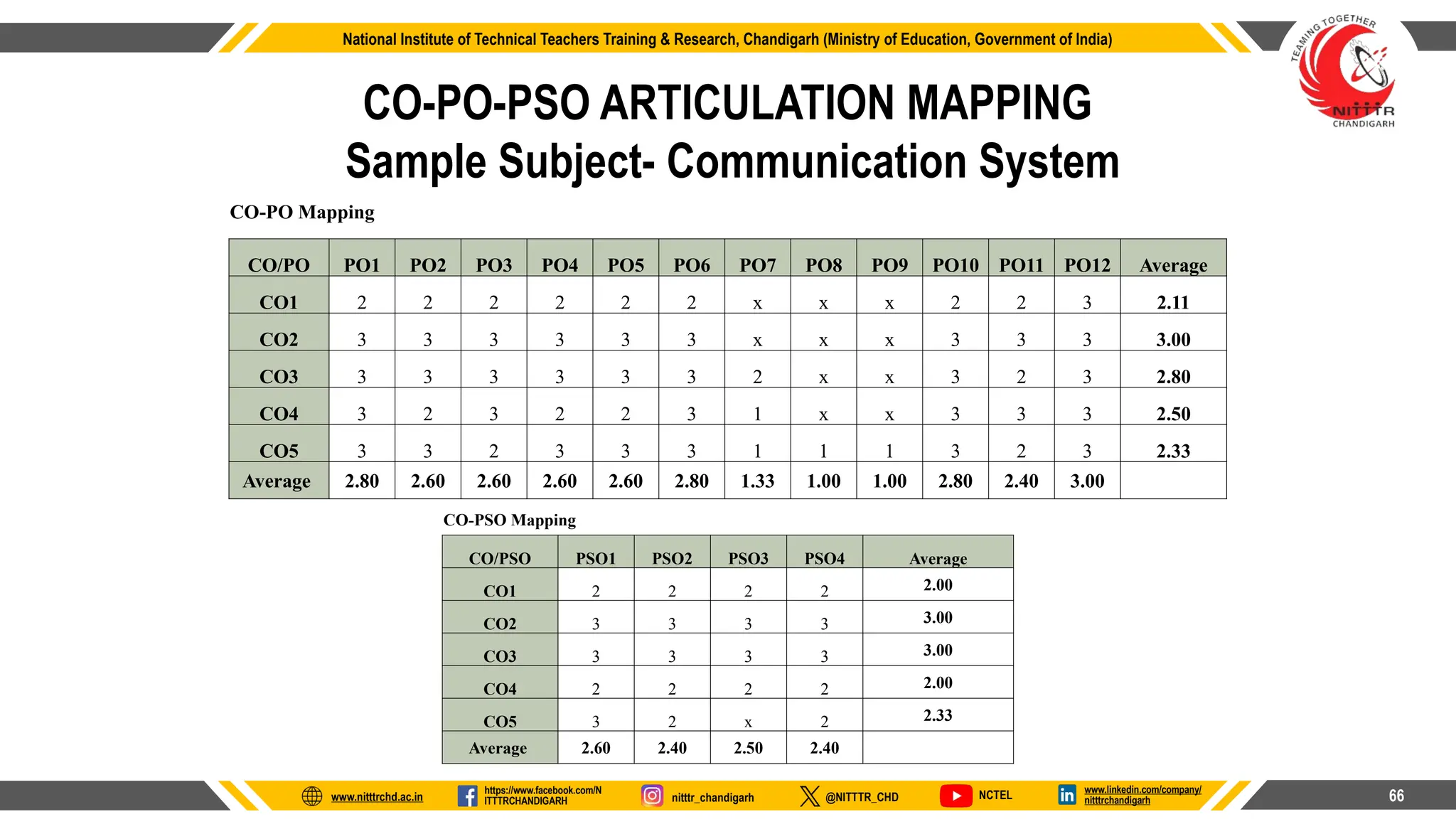 National Institute of Technical Teachers Training & Research, Chandigarh (Ministry of Education, Government of India)

TEAMING TOGETHER
NITTTR
CHANDIGARH

CO-PO-PSO ARTICULATION MAPPING
Sample Subject- Communication System

CO-PO Mapping

| CO/PO | PO1 | PO2 | PO3 | PO4 | PO5 | PO6 | PO7 | PO8 | PO9 | PO10 | PO11 | PO12 | Average |
|---|---|---|---|---|---|---|---|---|---|---|---|---|---|
| CO1 | 2 | 2 | 2 | 2 | 2 | 2 | x | x | x | 2 | 2 | 3 | 2.11 |
| CO2 | 3 | 3 | 3 | 3 | 3 | 3 | x | x | x | 3 | 3 | 3 | 3.00 |
| CO3 | 3 | 3 | 3 | 3 | 3 | 3 | 2 | x | x | 3 | 2 | 3 | 2.80 |
| CO4 | 3 | 2 | 3 | 2 | 2 | 3 | 1 | x | x | 3 | 3 | 3 | 2.50 |
| CO5 | 3 | 3 | 2 | 3 | 3 | 3 | 1 | 1 | 1 | 3 | 2 | 3 | 2.33 |
| Average | 2.80 | 2.60 | 2.60 | 2.60 | 2.60 | 2.80 | 1.33 | 1.00 | 1.00 | 2.80 | 2.40 | 3.00 | |

CO-PSO Mapping

| CO/PSO | PSO1 | PSO2 | PSO3 | PSO4 | Average |
|---|---|---|---|---|---|
| CO1 | 2 | 2 | 2 | 2 | 2.00 |
| CO2 | 3 | 3 | 3 | 3 | 3.00 |
| CO3 | 3 | 3 | 3 | 3 | 3.00 |
| CO4 | 2 | 2 | 2 | 2 | 2.00 |
| CO5 | 3 | 2 | x | 2 | 2.33 |
| Average | 2.60 | 2.40 | 2.50 | 2.40 | |

www.nitttrchd.ac.in https://www.facebook.com/NITTTRCHANDIGARH nitttr_chandigarh @NITTTR_CHD NCTEL www.linkedin.com/company/nitttrchandigarh 66